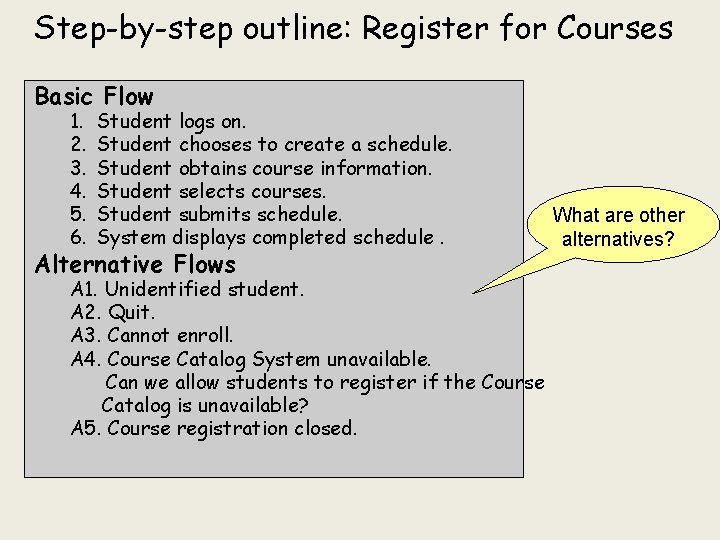 Step-by-step outline: Register for Courses

Basic Flow
1. Student logs on.
2. Student chooses to create a schedule.
3. Student obtains course information.
4. Student selects courses.
5. Student submits schedule.
6. System displays completed schedule .

Alternative Flows
A1. Unidentified student.
A2. Quit.
A3. Cannot enroll.
A4. Course Catalog System unavailable.
Can we allow students to register if the Course Catalog is unavailable?
A5. Course registration closed.

What are other alternatives?